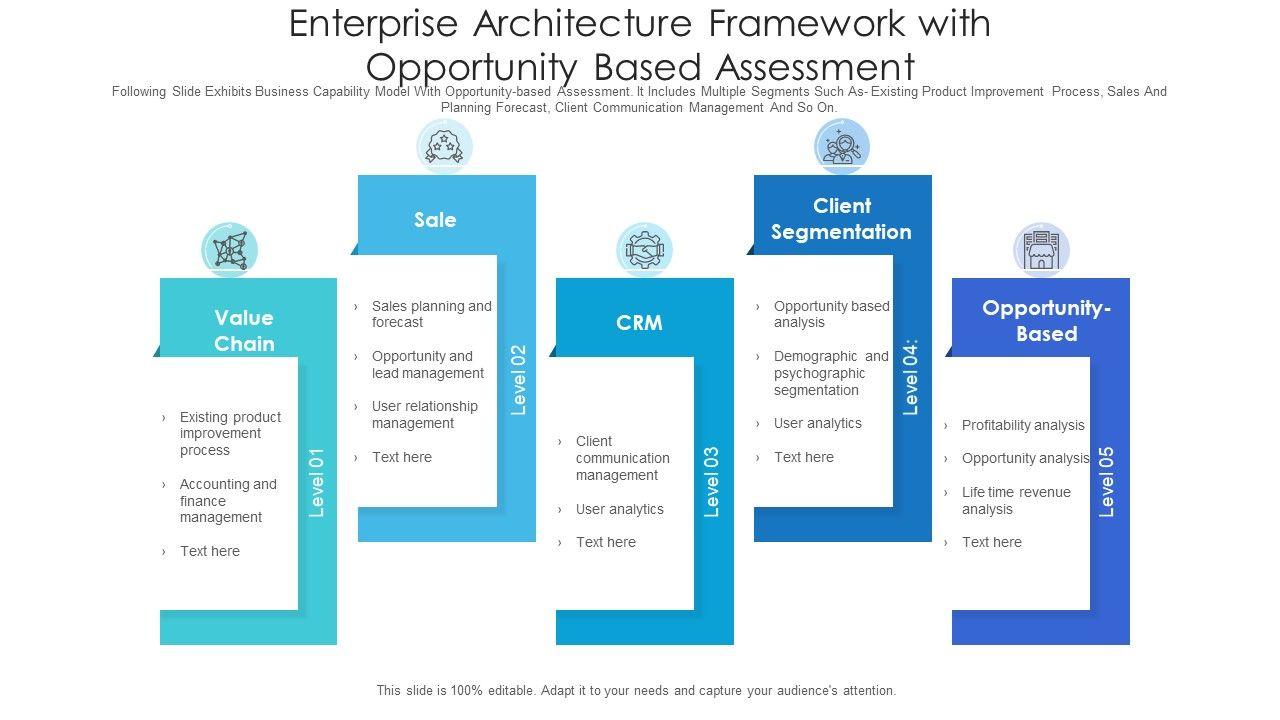 Enterprise Architecture Framework with Opportunity Based Assessment

Following Slide Exhibits Business Capability Model With Opportunity-based Assessment. It Includes Multiple Segments Such As- Existing Product Improvement Process, Sales And Planning Forecast, Client Communication Management And So On.

Value Chain

› Existing product improvement process

› Accounting and finance management

› Text here

Level 01

Sale

› Sales planning and forecast

› Opportunity and lead management

› User relationship management

› Text here

Level 02

CRM

› Client communication management

› User analytics

› Text here

Level 03

Client Segmentation

› Opportunity based analysis

› Demographic and psychographic segmentation

› User analytics

› Text here

Level 04:

Opportunity-Based

› Profitability analysis

› Opportunity analysis

› Life time revenue analysis

› Text here

Level 05

This slide is 100% editable. Adapt it to your needs and capture your audience's attention.